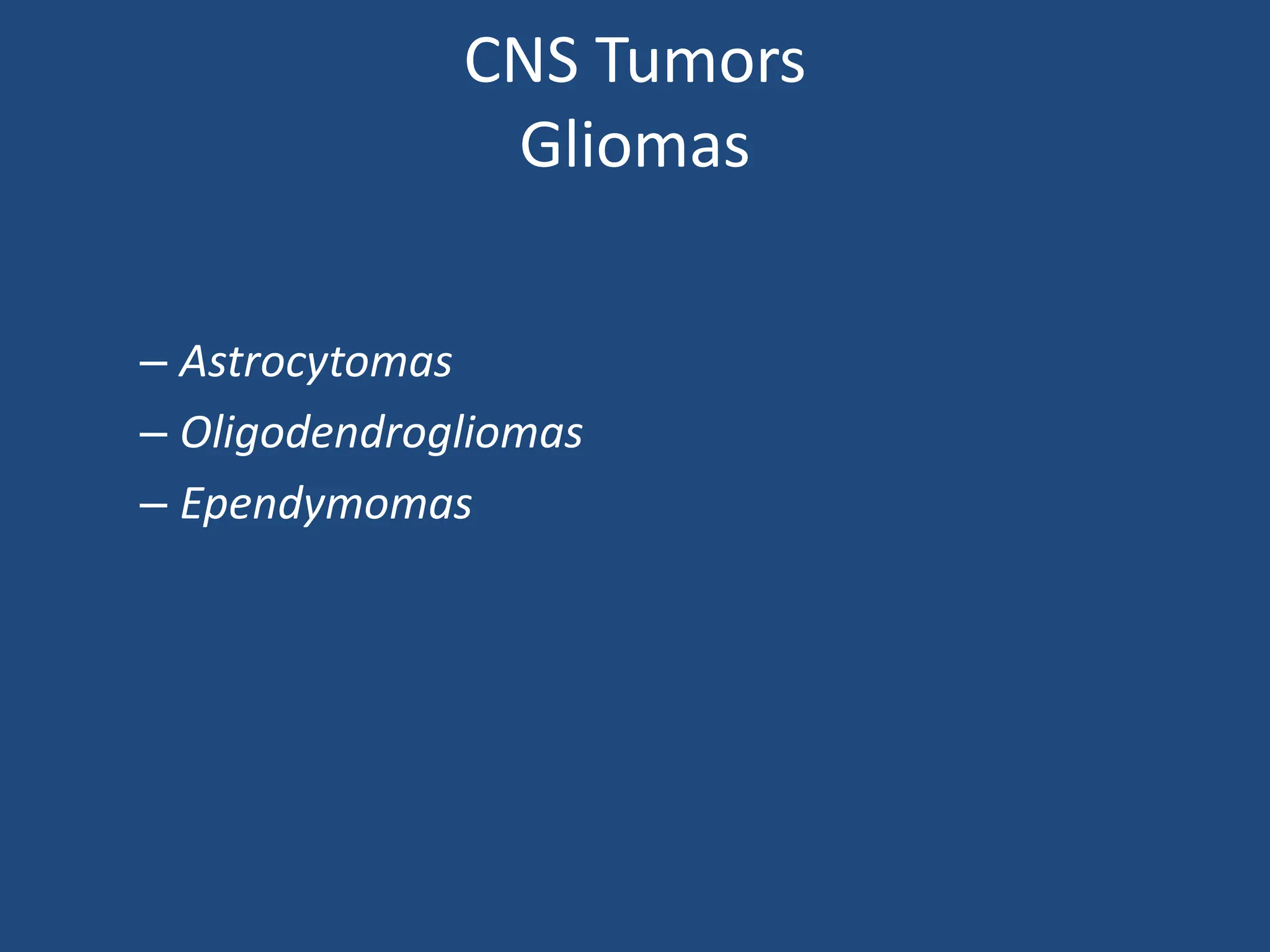 CNS Tumors
Gliomas

– Astrocytomas
– Oligodendrogliomas
– Ependymomas